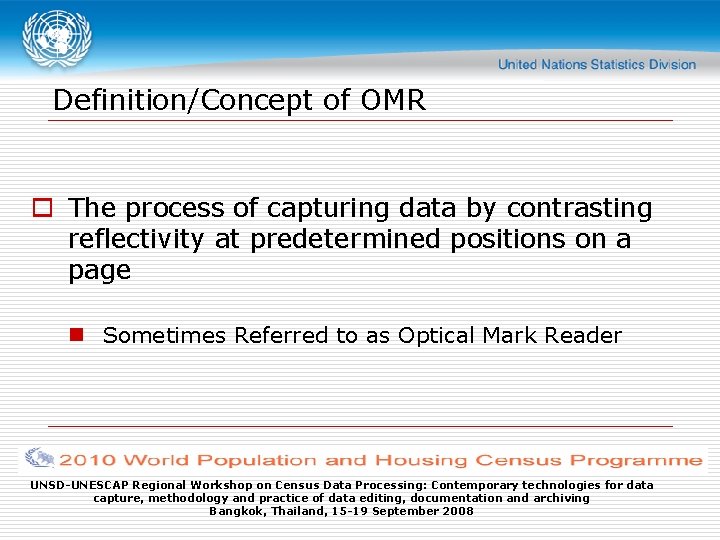 United Nations Statistics Division

Definition/Concept of OMR

The process of capturing data by contrasting reflectivity at predetermined positions on a page

Sometimes Referred to as Optical Mark Reader

2010 World Population and Housing Census Programme

UNSD-UNESCAP Regional Workshop on Census Data Processing: Contemporary technologies for data capture, methodology and practice of data editing, documentation and archiving
Bangkok, Thailand, 15-19 September 2008